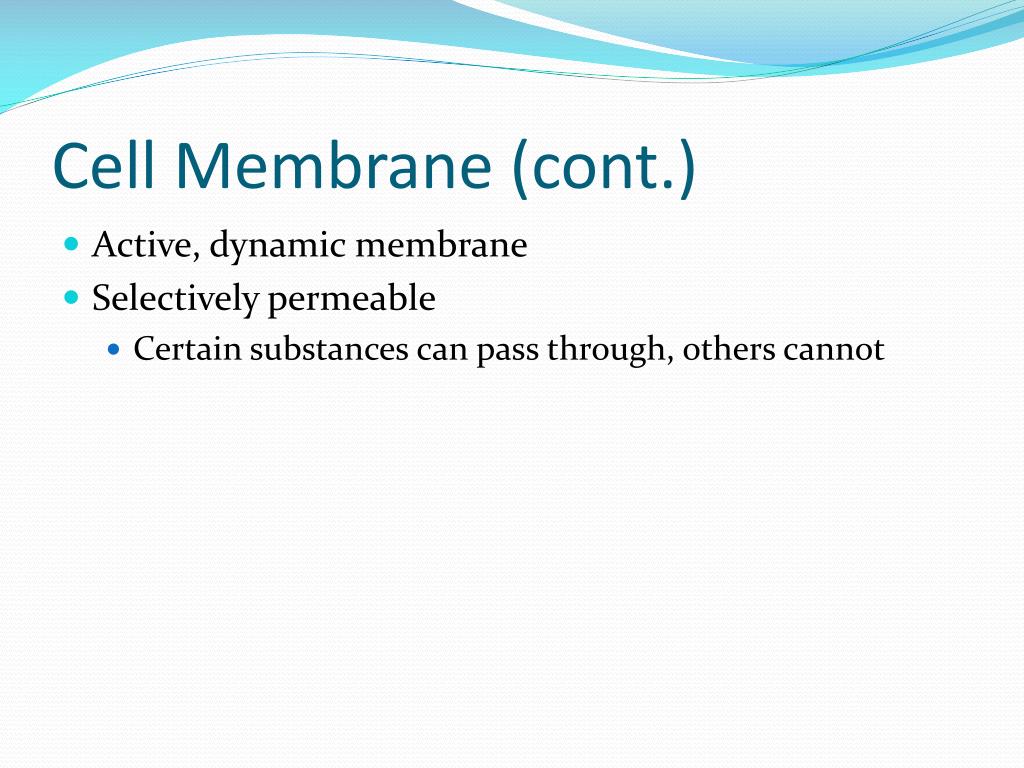 Cell Membrane (cont.)

- Active, dynamic membrane
- Selectively permeable
  - Certain substances can pass through, others cannot